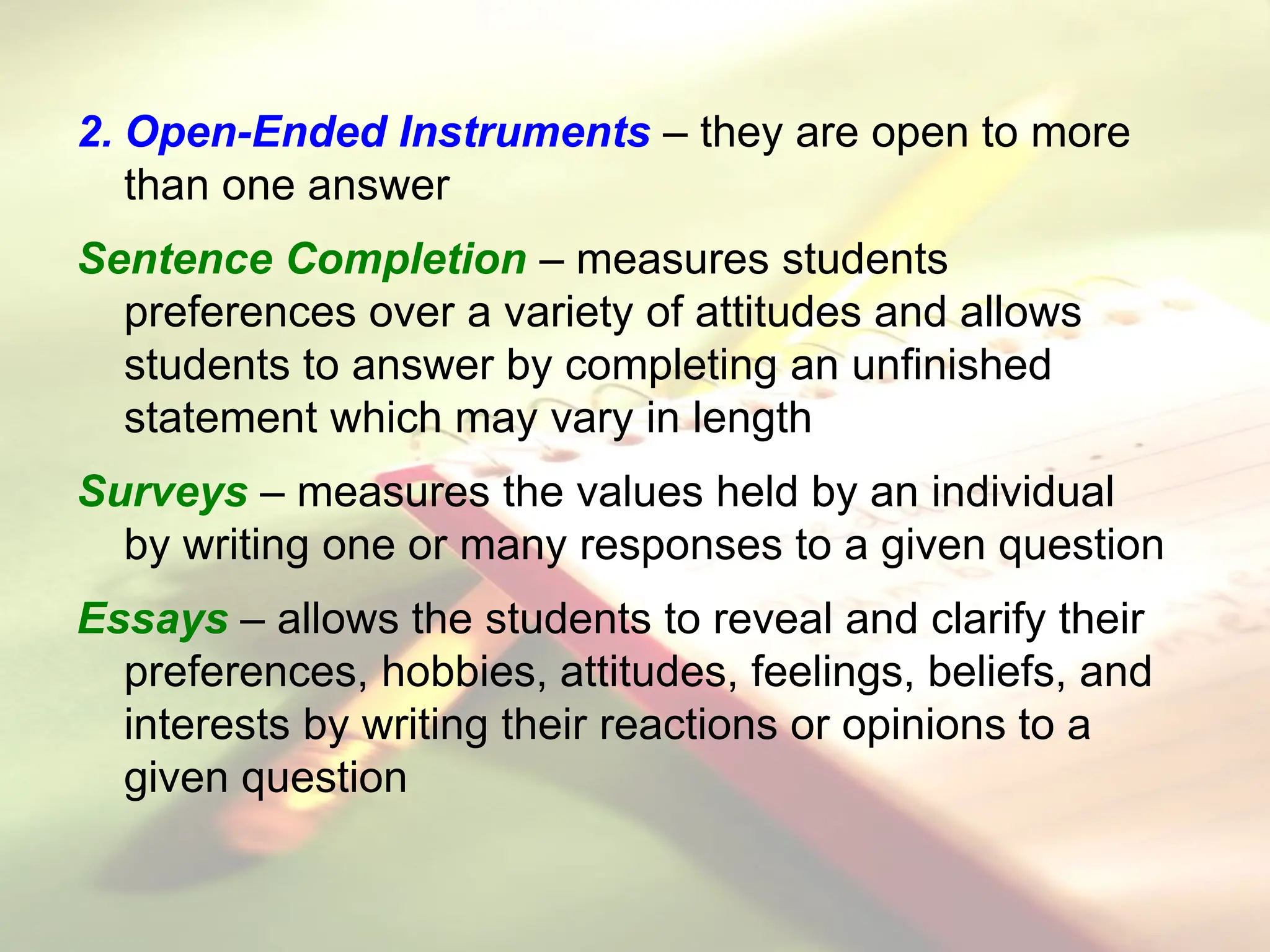 2. Open-Ended Instruments – they are open to more than one answer

Sentence Completion – measures students preferences over a variety of attitudes and allows students to answer by completing an unfinished statement which may vary in length

Surveys – measures the values held by an individual by writing one or many responses to a given question

Essays – allows the students to reveal and clarify their preferences, hobbies, attitudes, feelings, beliefs, and interests by writing their reactions or opinions to a given question